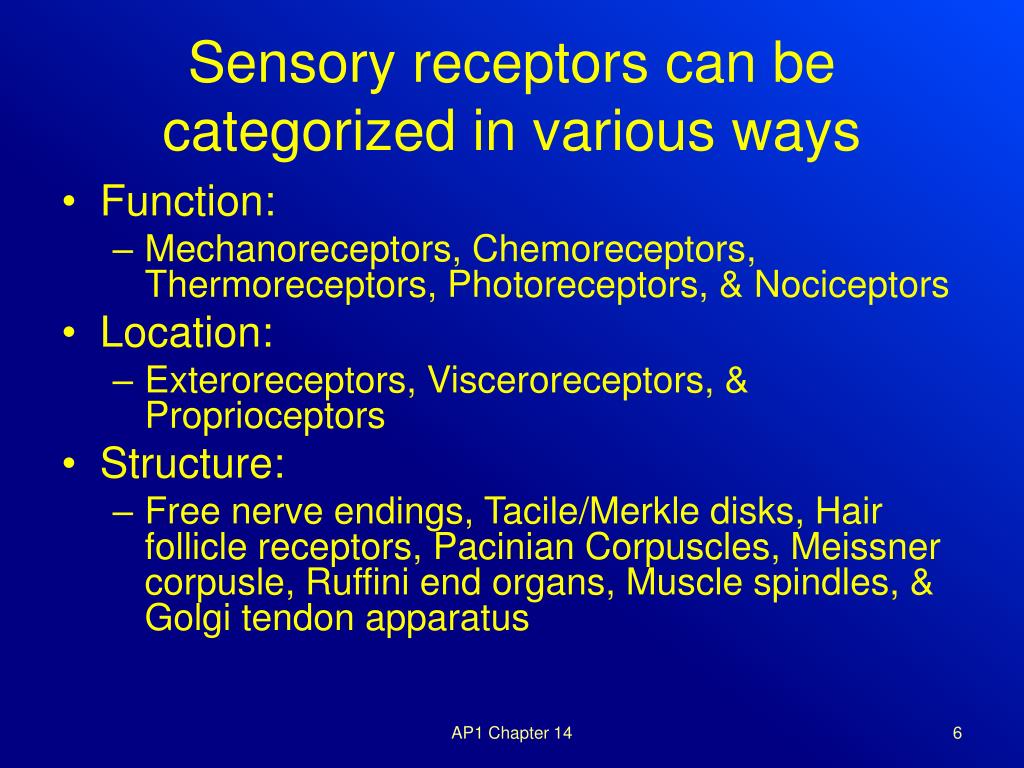 Sensory receptors can be categorized in various ways

• Function:
– Mechanoreceptors, Chemoreceptors, Thermoreceptors, Photoreceptors, & Nociceptors
• Location:
– Exteroreceptors, Visceroreceptors, & Proprioceptors
• Structure:
– Free nerve endings, Tacile/Merkle disks, Hair follicle receptors, Pacinian Corpuscles, Meissner corpusle, Ruffini end organs, Muscle spindles, & Golgi tendon apparatus

AP1 Chapter 14

6